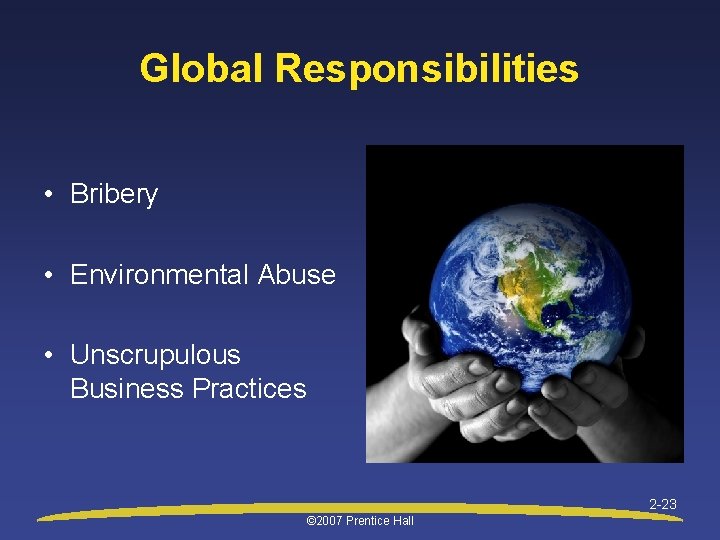 Global Responsibilities

• Bribery

• Environmental Abuse

• Unscrupulous Business Practices

2-23

©2007 Prentice Hall